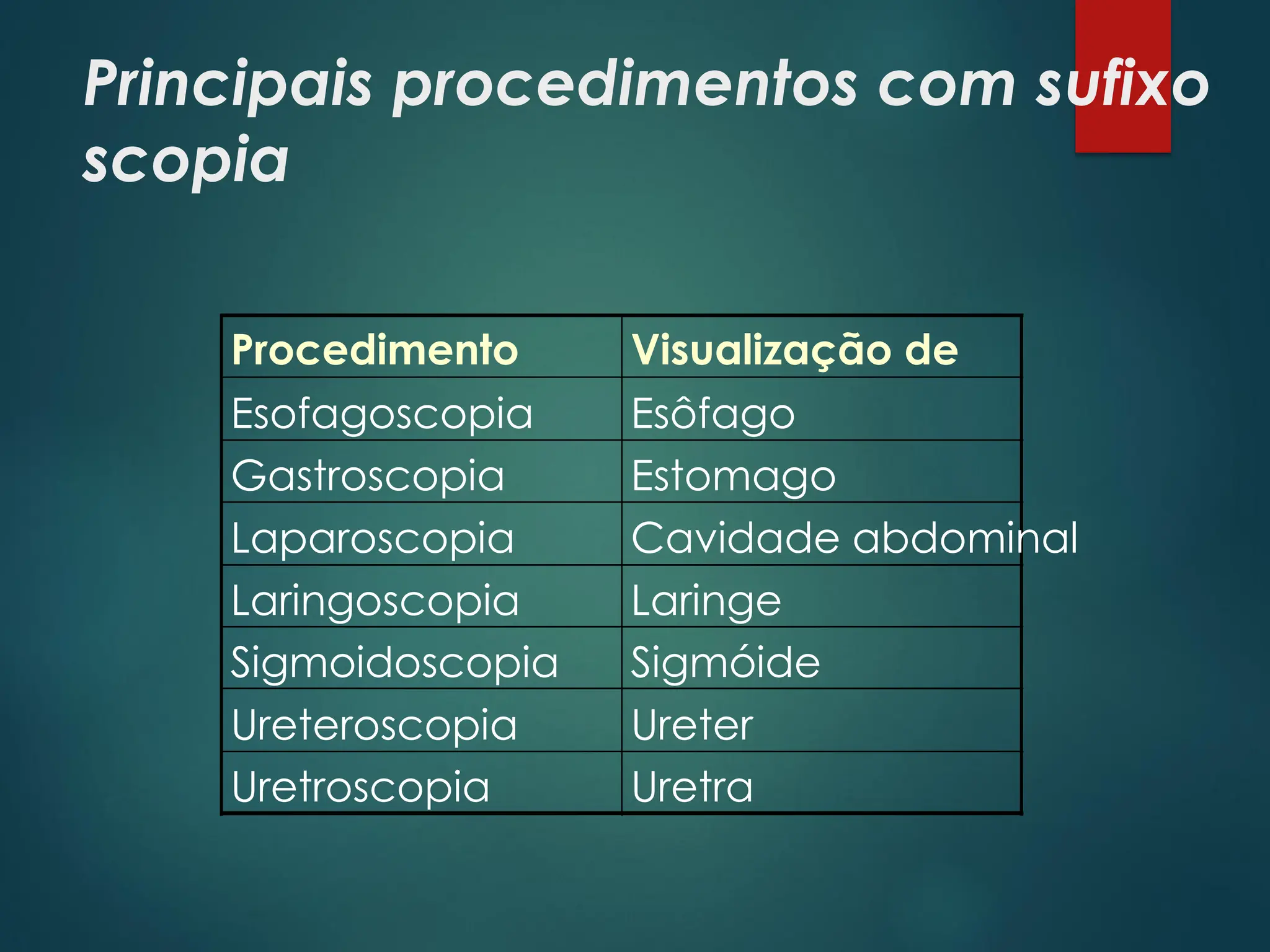 Principais procedimentos com sufixo scopia

| Procedimento | Visualização de |
|---|---|
| Esofagoscopia | Esôfago |
| Gastroscopia | Estomago |
| Laparoscopia | Cavidade abdominal |
| Laringoscopia | Laringe |
| Sigmoidoscopia | Sigmóide |
| Ureteroscopia | Ureter |
| Uretroscopia | Uretra |